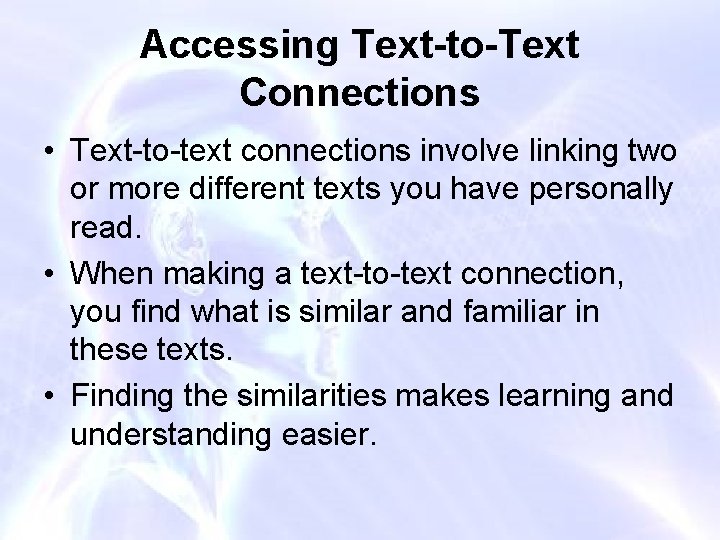 Accessing Text-to-Text Connections

• Text-to-text connections involve linking two or more different texts you have personally read.

• When making a text-to-text connection, you find what is similar and familiar in these texts.

• Finding the similarities makes learning and understanding easier.